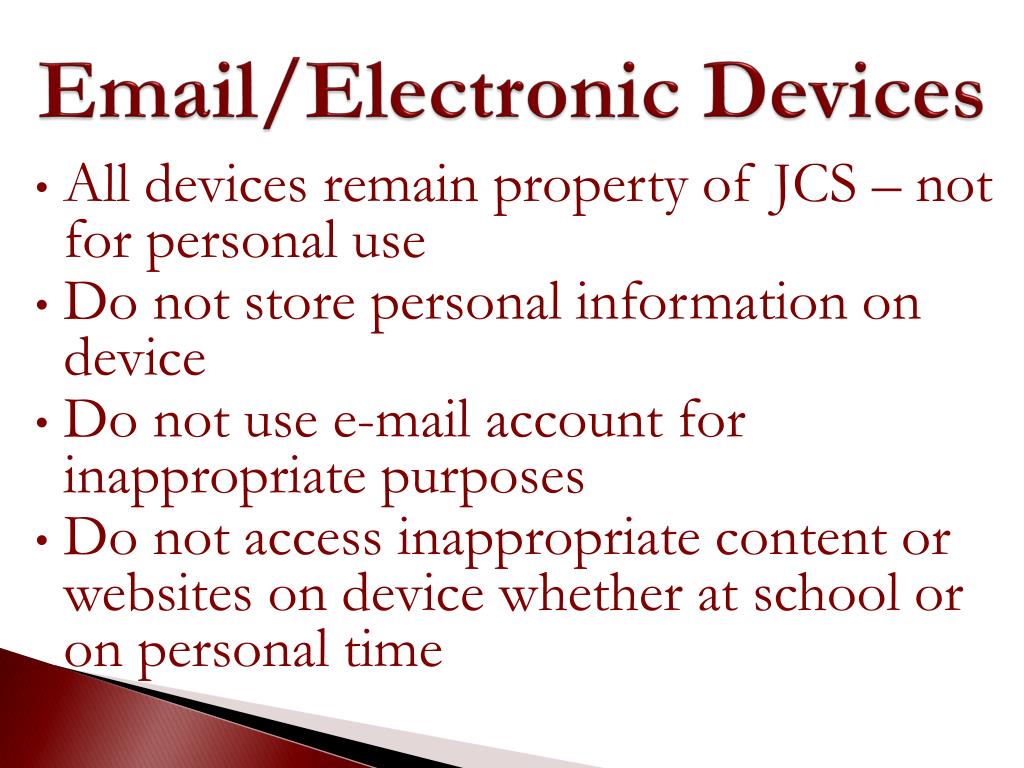 Email/Electronic Devices

• All devices remain property of JCS – not for personal use
• Do not store personal information on device
• Do not use e-mail account for inappropriate purposes
• Do not access inappropriate content or websites on device whether at school or on personal time